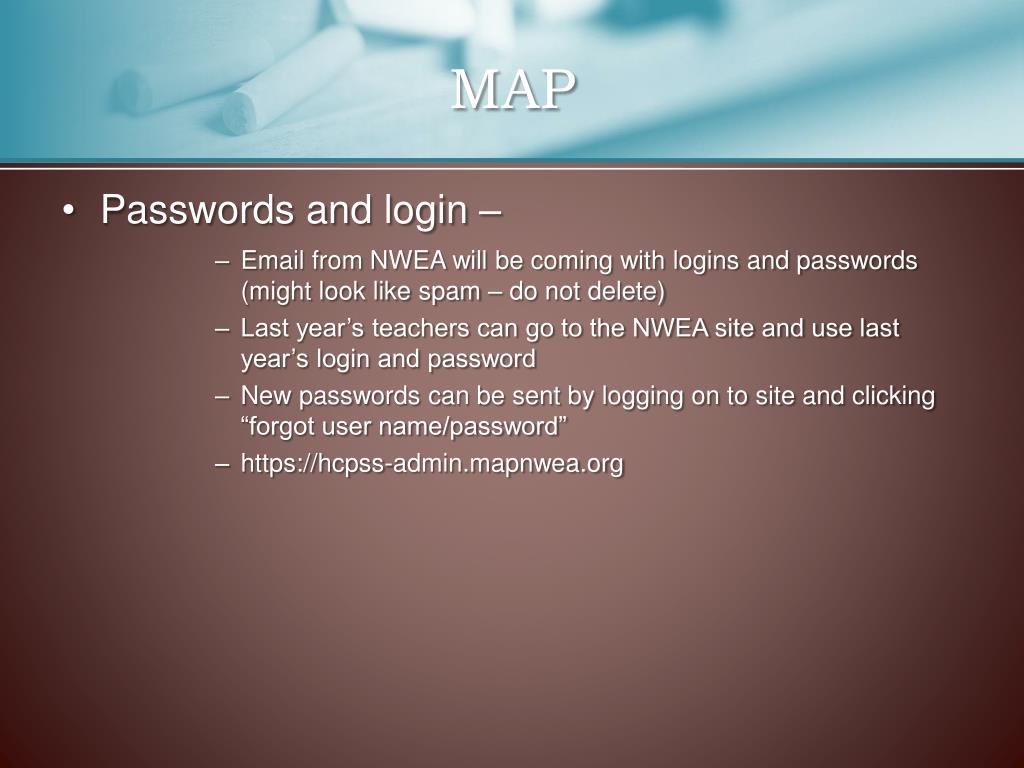 MAP

• Passwords and login –

– Email from NWEA will be coming with logins and passwords (might look like spam – do not delete)
– Last year’s teachers can go to the NWEA site and use last year’s login and password
– New passwords can be sent by logging on to site and clicking “forgot user name/password”
– https://hcpss-admin.mapnwea.org